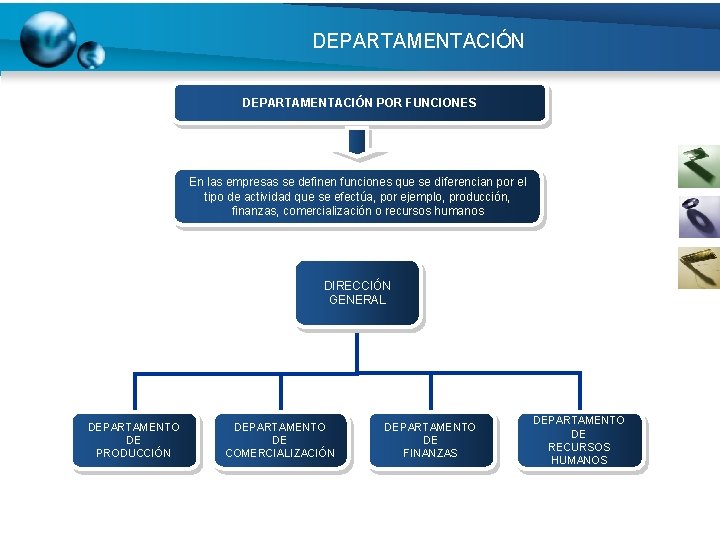 DEPARTAMENTACIÓN

DEPARTAMENTACIÓN POR FUNCIONES

En las empresas se definen funciones que se diferencian por el tipo de actividad que se efectúa, por ejemplo, producción, finanzas, comercialización o recursos humanos

DIRECCIÓN GENERAL

DEPARTAMENTO DE PRODUCCIÓN

DEPARTAMENTO DE COMERCIALIZACIÓN

DEPARTAMENTO DE FINANZAS

DEPARTAMENTO DE RECURSOS HUMANOS